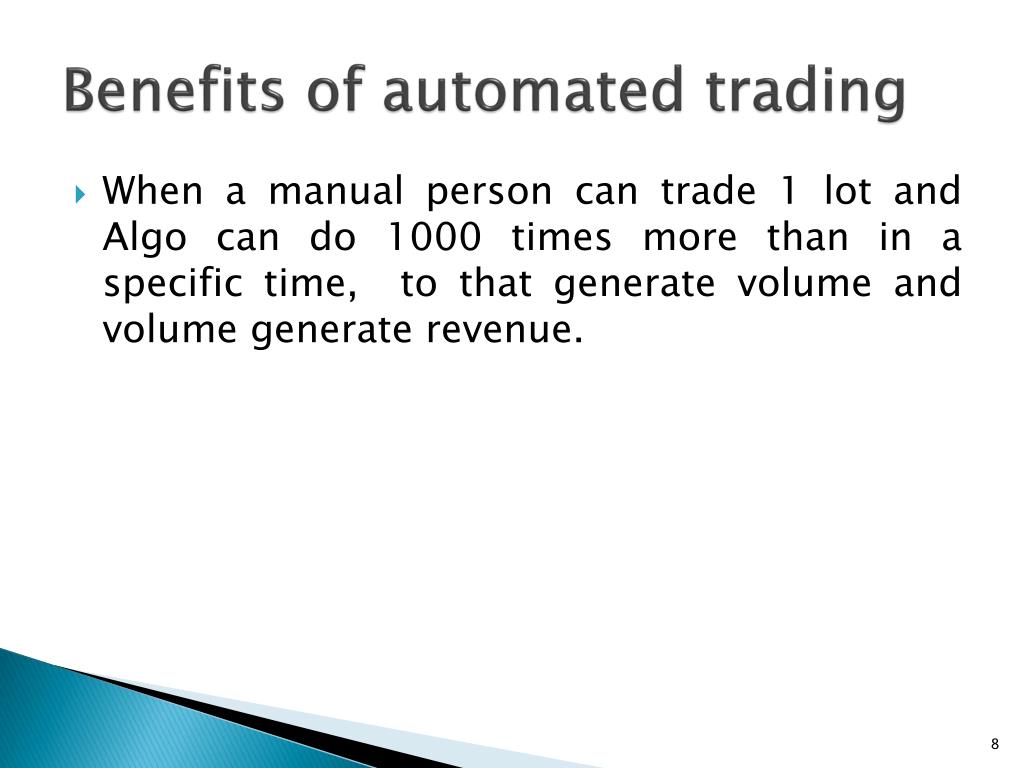 Benefits of automated trading

When a manual person can trade 1 lot and Algo can do 1000 times more than in a specific time, to that generate volume and volume generate revenue.

8